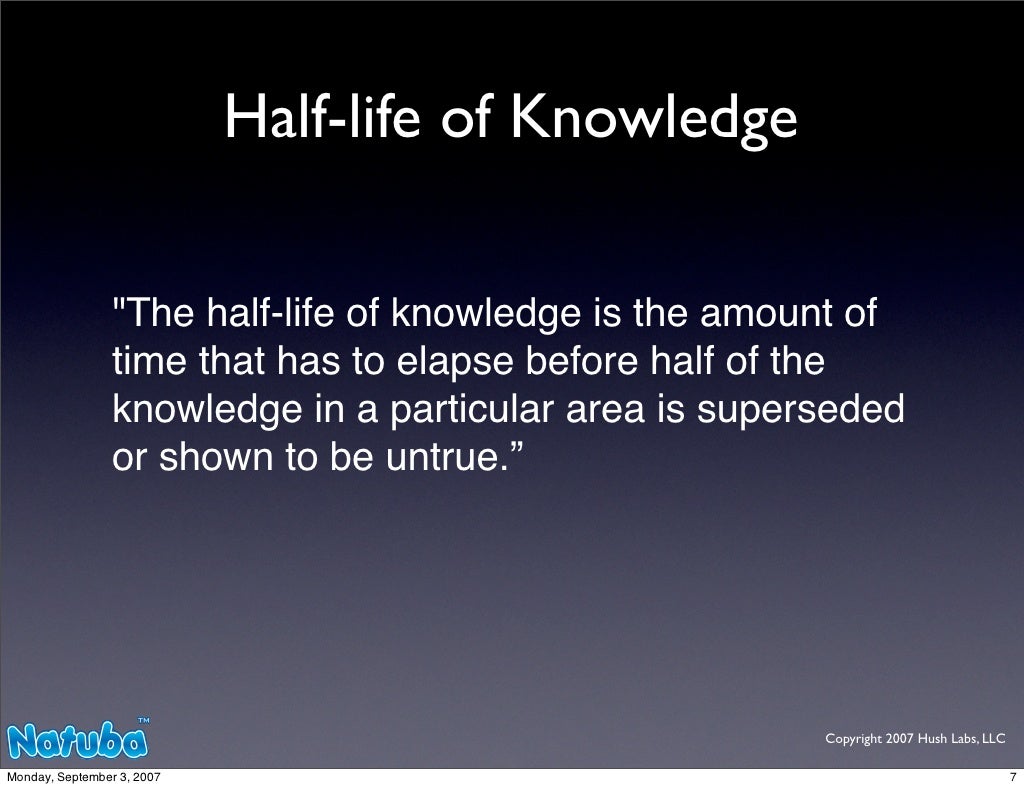 Half-life of Knowledge

"The half-life of knowledge is the amount of time that has to elapse before half of the knowledge in a particular area is superseded or shown to be untrue.”

Natuba™

Copyright 2007 Hush Labs, LLC

Monday, September 3, 2007

7